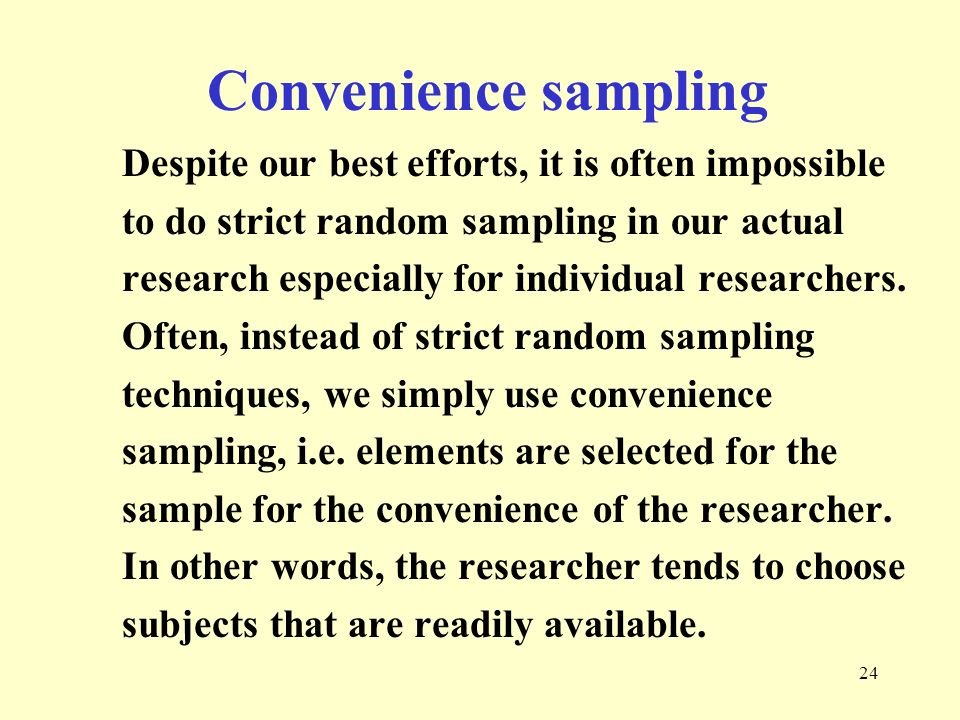 Convenience sampling

Despite our best efforts, it is often impossible to do strict random sampling in our actual research especially for individual researchers. Often, instead of strict random sampling techniques, we simply use convenience sampling, i.e. elements are selected for the sample for the convenience of the researcher. In other words, the researcher tends to choose subjects that are readily available.

24